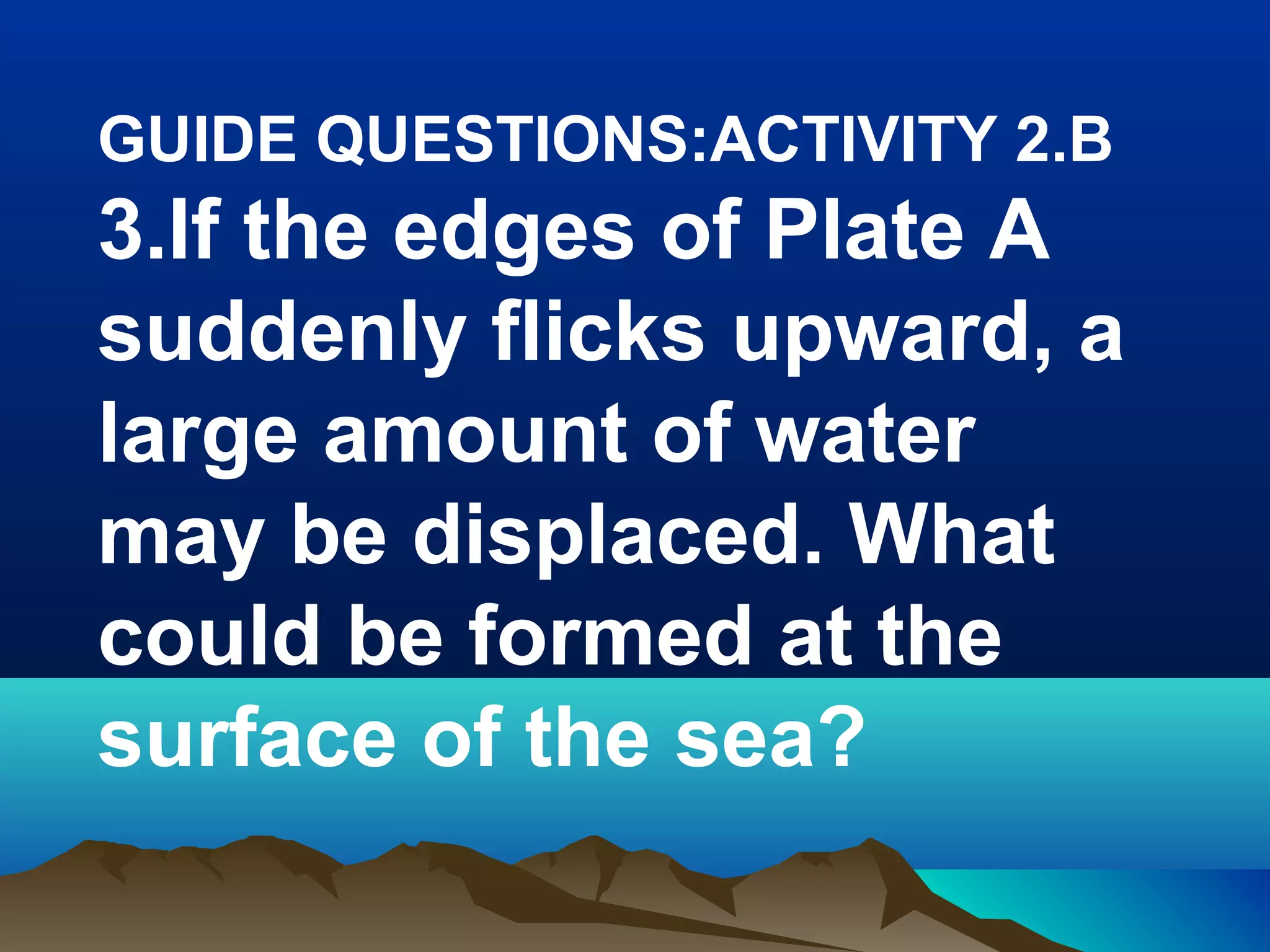 GUIDE QUESTIONS:ACTIVITY 2.B

3.If the edges of Plate A suddenly flicks upward, a large amount of water may be displaced. What could be formed at the surface of the sea?